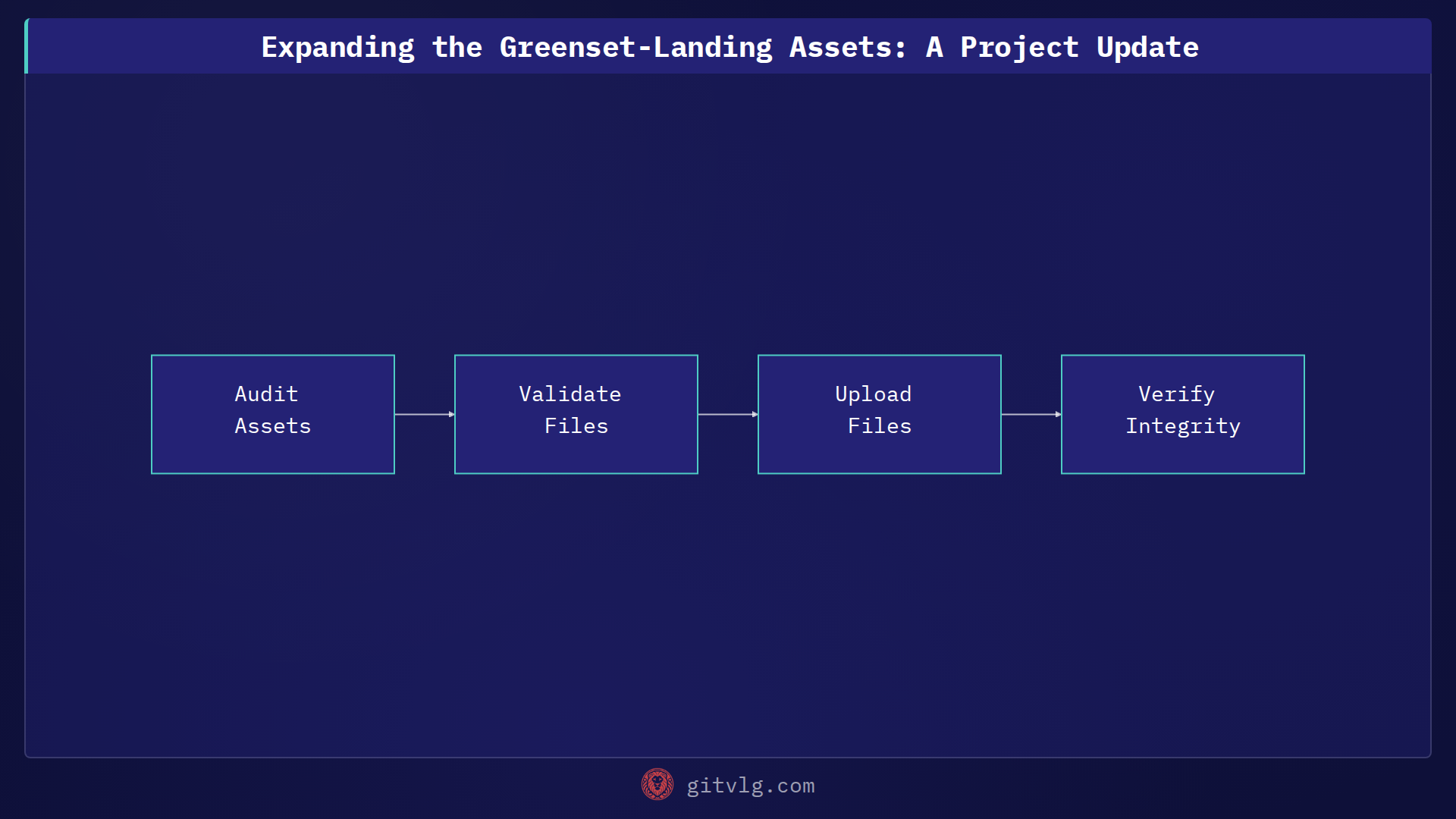 Expanding the Greenset-Landing Assets: A Project Update

Audit Assets

Validate Files

Upload Files

Verify Integrity

gitvlg.com